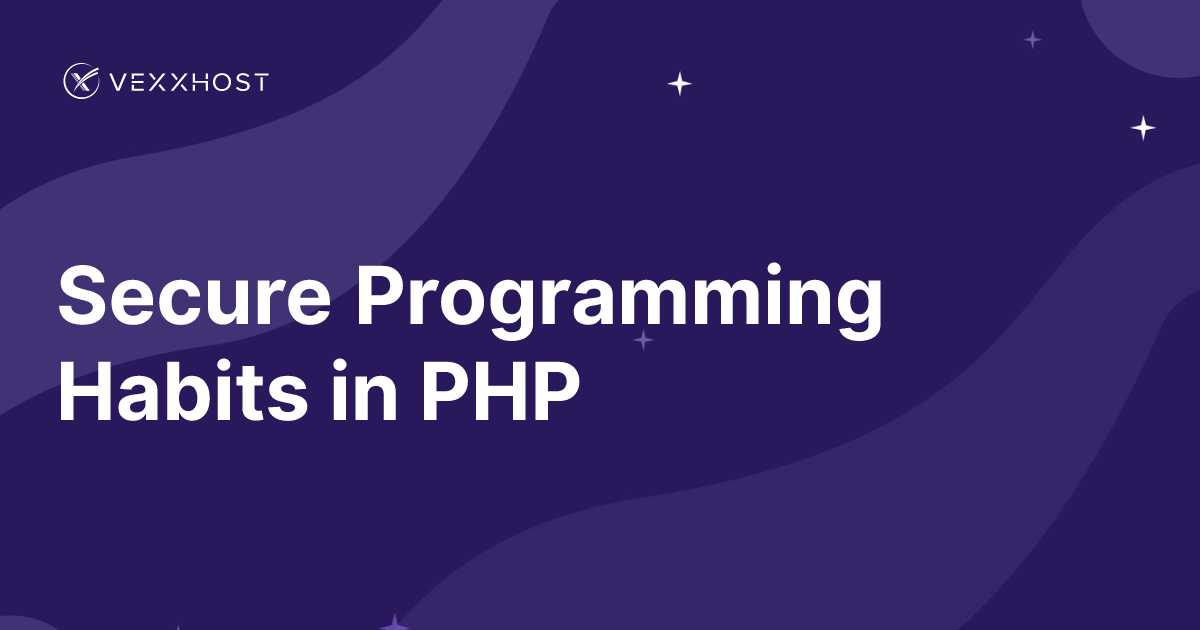 VEXXHOST

Secure Programming Habits in PHP